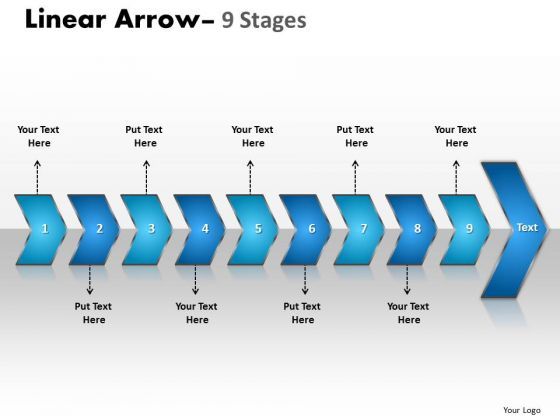 Linear Arrow– 9 Stages

Your Text Here

Put Text Here

Your Text Here

Put Text Here

Your Text Here

1

2

3

4

5

6

7

8

9

Text

Put Text Here

Your Text Here

Put Text Here

Your Text Here

Your Logo